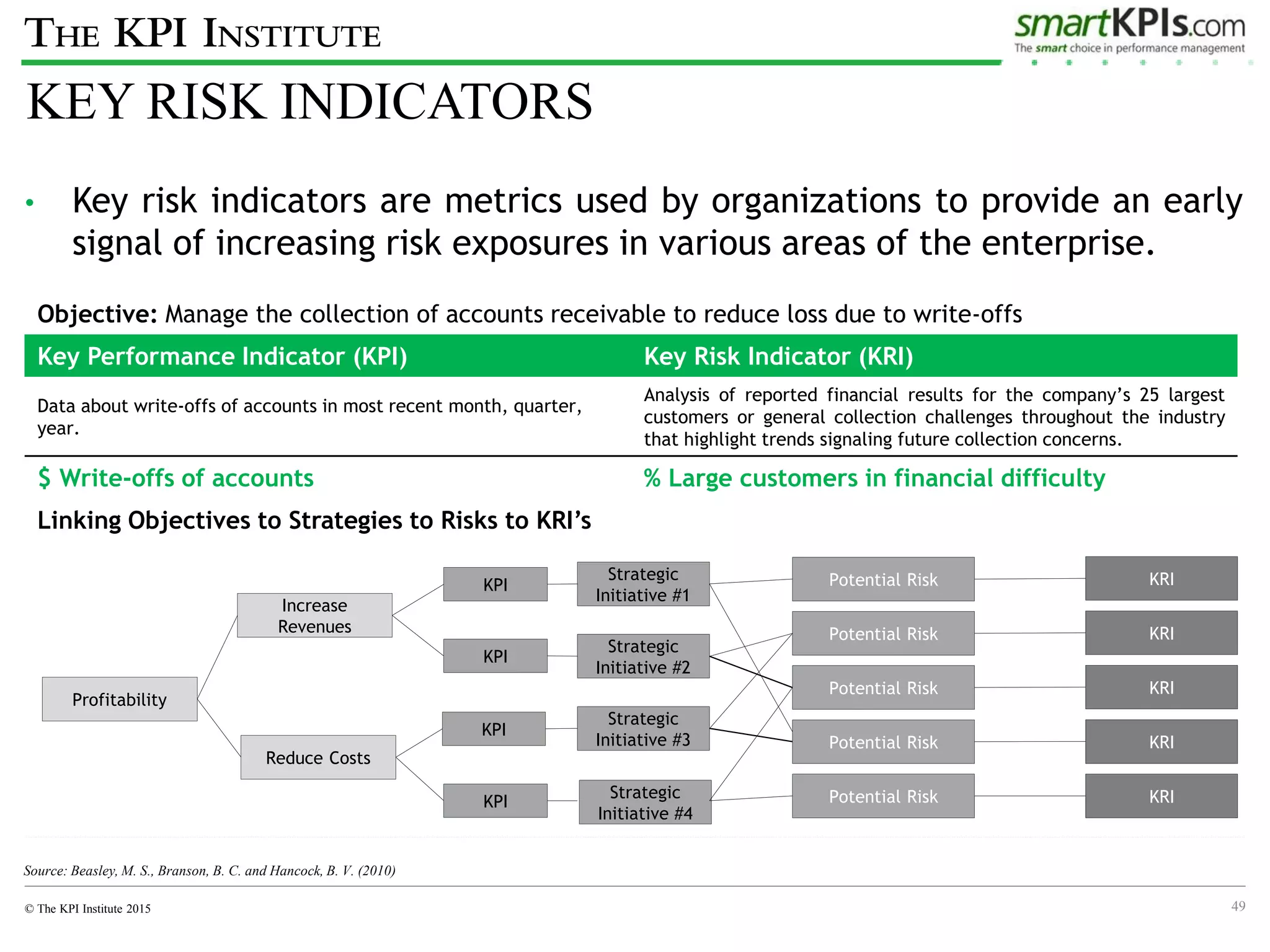 THE KPI INSTITUTE

smartKPIs.com
The smart choice in performance management

KEY RISK INDICATORS

• Key risk indicators are metrics used by organizations to provide an early signal of increasing risk exposures in various areas of the enterprise.

Objective: Manage the collection of accounts receivable to reduce loss due to write-offs

| Key Performance Indicator (KPI) | Key Risk Indicator (KRI) |
|---|---|
| Data about write-offs of accounts in most recent month, quarter, year. | Analysis of reported financial results for the company's 25 largest customers or general collection challenges throughout the industry that highlight trends signaling future collection concerns. |
| $ Write-offs of accounts | % Large customers in financial difficulty |

Linking Objectives to Strategies to Risks to KRI's

Profitability
Increase Revenues
Reduce Costs
KPI
KPI
KPI
KPI
Strategic Initiative #1
Strategic Initiative #2
Strategic Initiative #3
Strategic Initiative #4
Potential Risk
Potential Risk
Potential Risk
Potential Risk
Potential Risk
KRI
KRI
KRI
KRI
KRI

Source: Beasley, M. S., Branson, B. C. and Hancock, B. V. (2010)

© The KPI Institute 2015

49